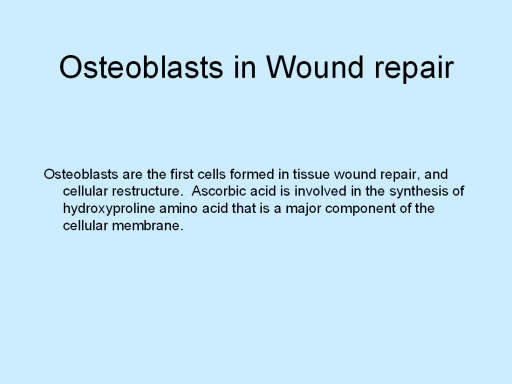 Osteoblasts in Wound repair

Osteoblasts are the first cells formed in tissue wound repair, and cellular restructure.  Ascorbic acid is involved in the synthesis of hydroxyproline amino acid that is a major component of the cellular membrane.